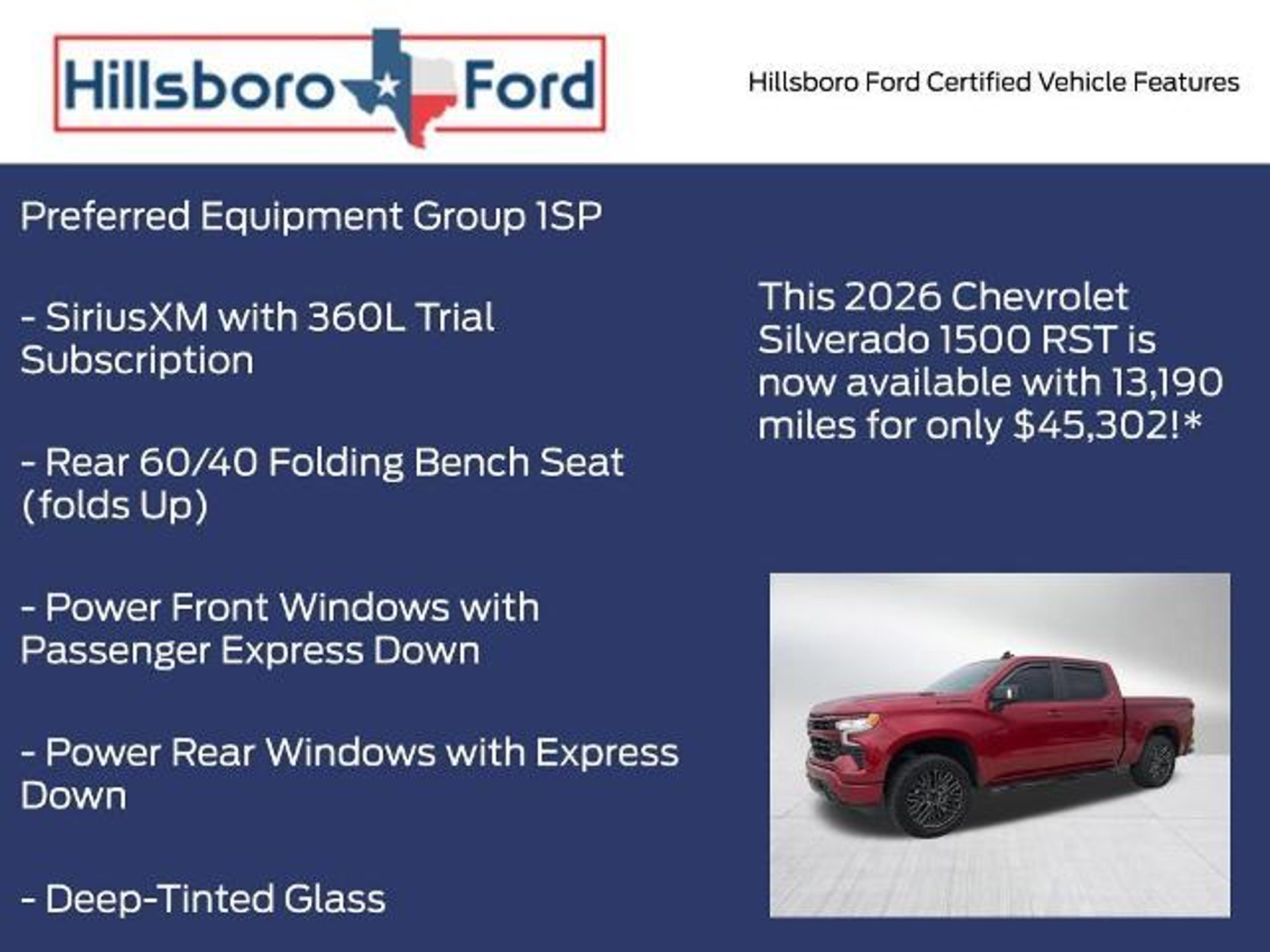 Hillsboro Ford

Hillsboro Ford Certified Vehicle Features

Preferred Equipment Group 1SP

- SiriusXM with 360L Trial Subscription

- Rear 60/40 Folding Bench Seat (folds Up)

- Power Front Windows with Passenger Express Down

- Power Rear Windows with Express Down

- Deep-Tinted Glass

This 2026 Chevrolet Silverado 1500 RST is now available with 13,190 miles for only $45,302!*